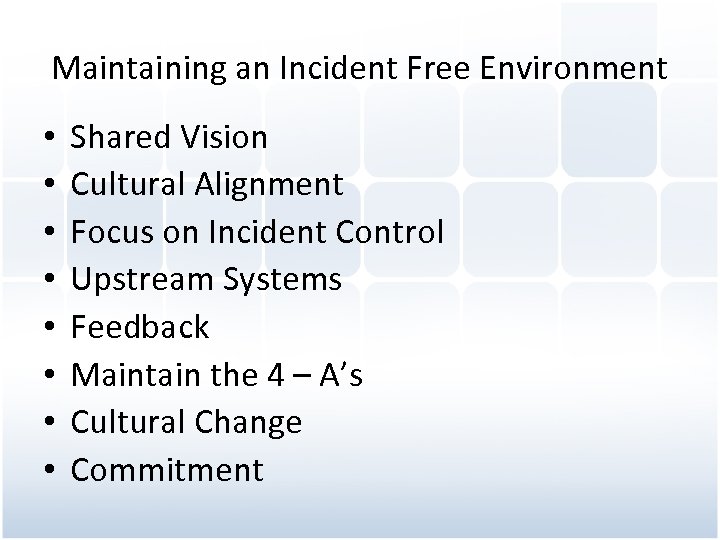 Maintaining an Incident Free Environment

• Shared Vision
• Cultural Alignment
• Focus on Incident Control
• Upstream Systems
• Feedback
• Maintain the 4 – A’s
• Cultural Change
• Commitment